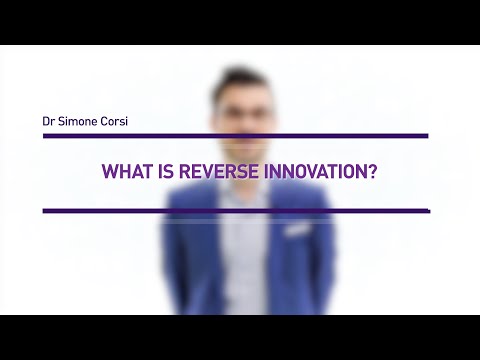 Dr Simone Corsi

WHAT IS REVERSE INNOVATION?